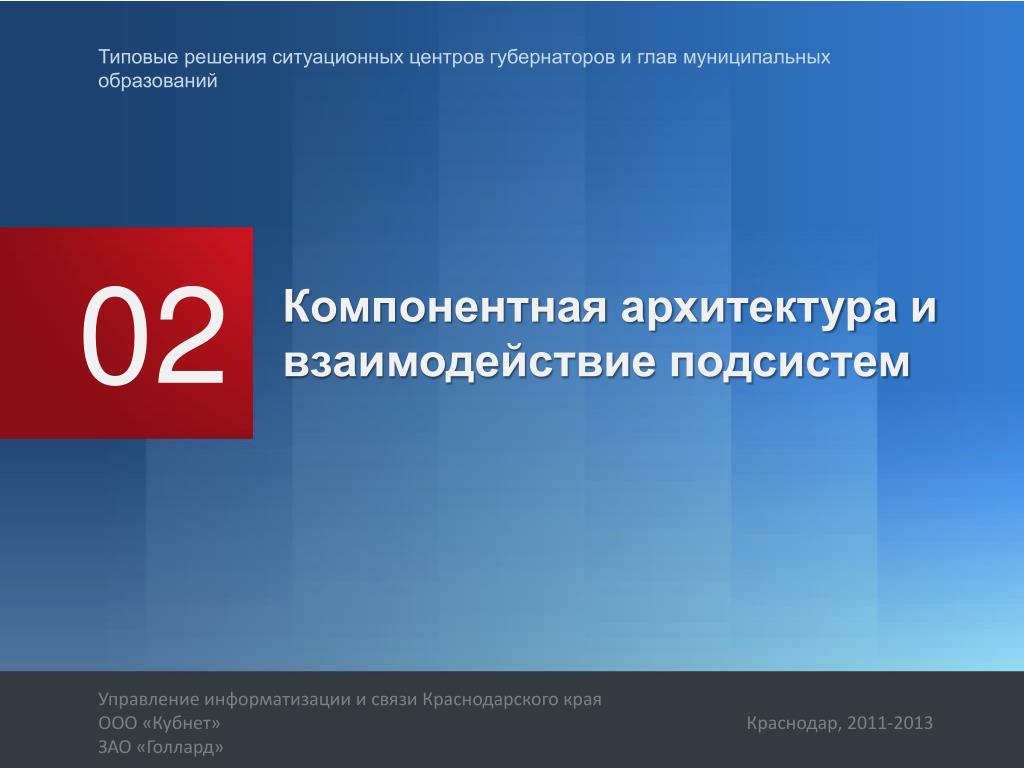 Типовые решения ситуационных центров губернаторов и глав муниципальных образований

02

Компонентная архитектура и взаимодействие подсистем

Управление информатизации и связи Краснодарского края
ООО «Кубнет»
ЗАО «Голлард»

Краснодар, 2011-2013